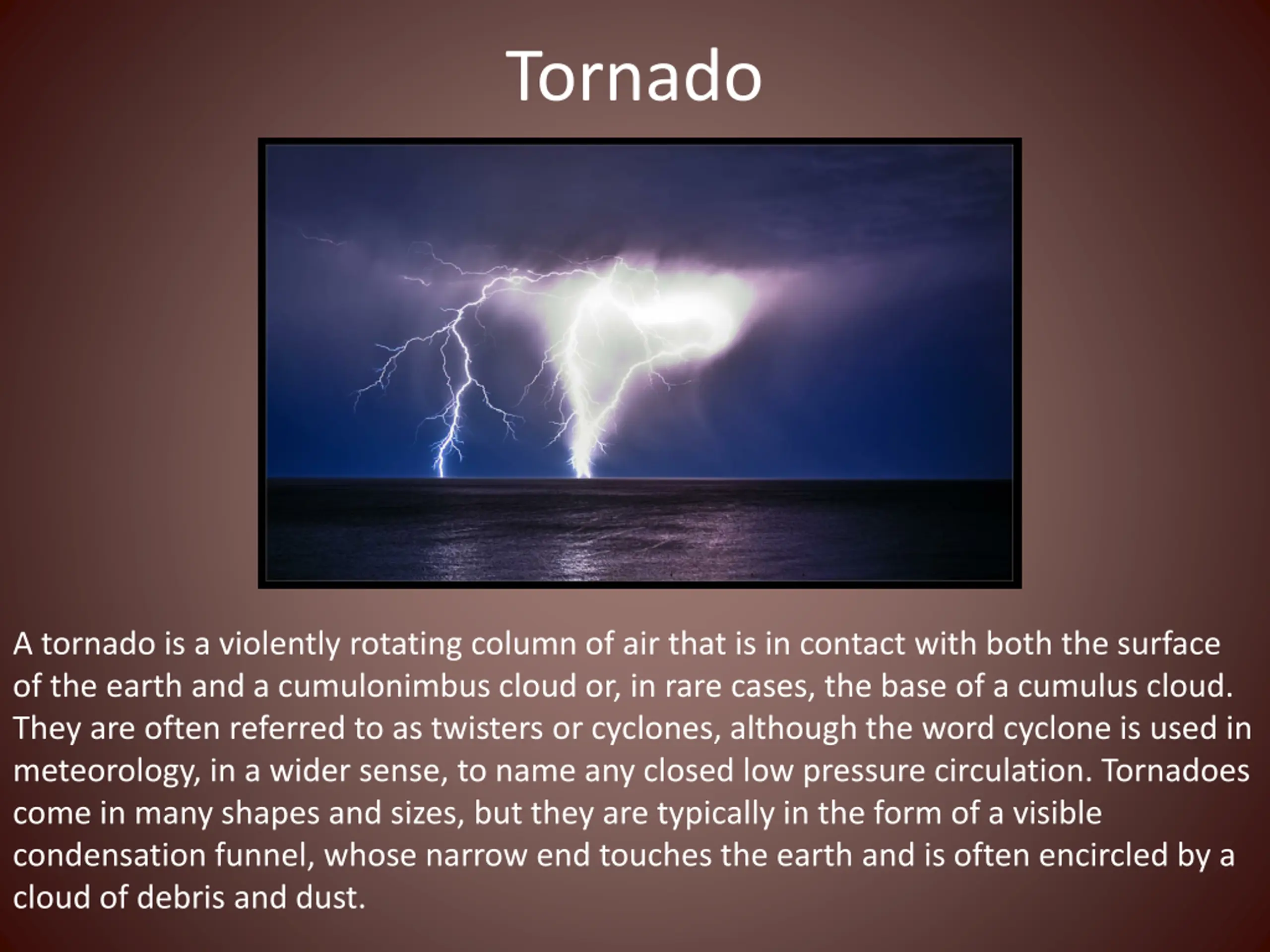 Tornado

A tornado is a violently rotating column of air that is in contact with both the surface of the earth and a cumulonimbus cloud or, in rare cases, the base of a cumulus cloud. They are often referred to as twisters or cyclones, although the word cyclone is used in meteorology, in a wider sense, to name any closed low pressure circulation. Tornadoes come in many shapes and sizes, but they are typically in the form of a visible condensation funnel, whose narrow end touches the earth and is often encircled by a cloud of debris and dust.